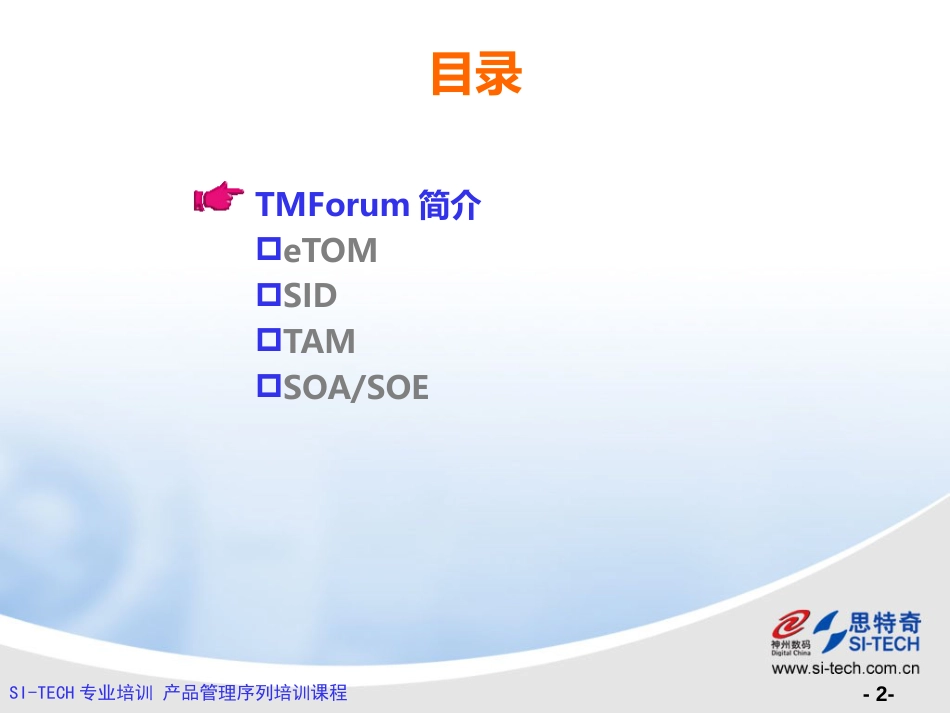 目录

TMForum 简介
eTOM
SID
TAM
SOA/SOE

神州数码
Digital China
思特奇
SI-TECH
www.si-tech.com.cn

SI-TECH 专业培训 产品管理序列培训课程

- 2-